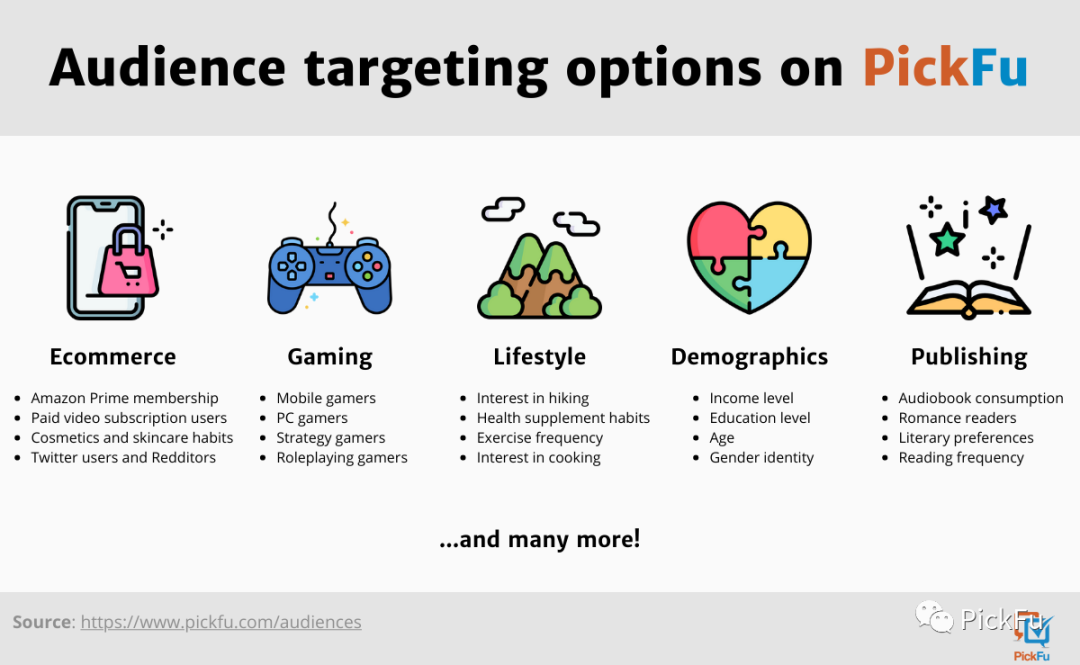 Audience targeting options on PickFu

Ecommerce
- Amazon Prime membership
- Paid video subscription users
- Cosmetics and skincare habits
- Twitter users and Redditors

Gaming
- Mobile gamers
- PC gamers
- Strategy gamers
- Roleplaying gamers

Lifestyle
- Interest in hiking
- Health supplement habits
- Exercise frequency
- Interest in cooking

Demographics
- Income level
- Education level
- Age
- Gender identity

Publishing
- Audiobook consumption
- Romance readers
- Literary preferences
- Reading frequency

...and many more!

Source: https://www.pickfu.com/audiences

PickFu

PickFu